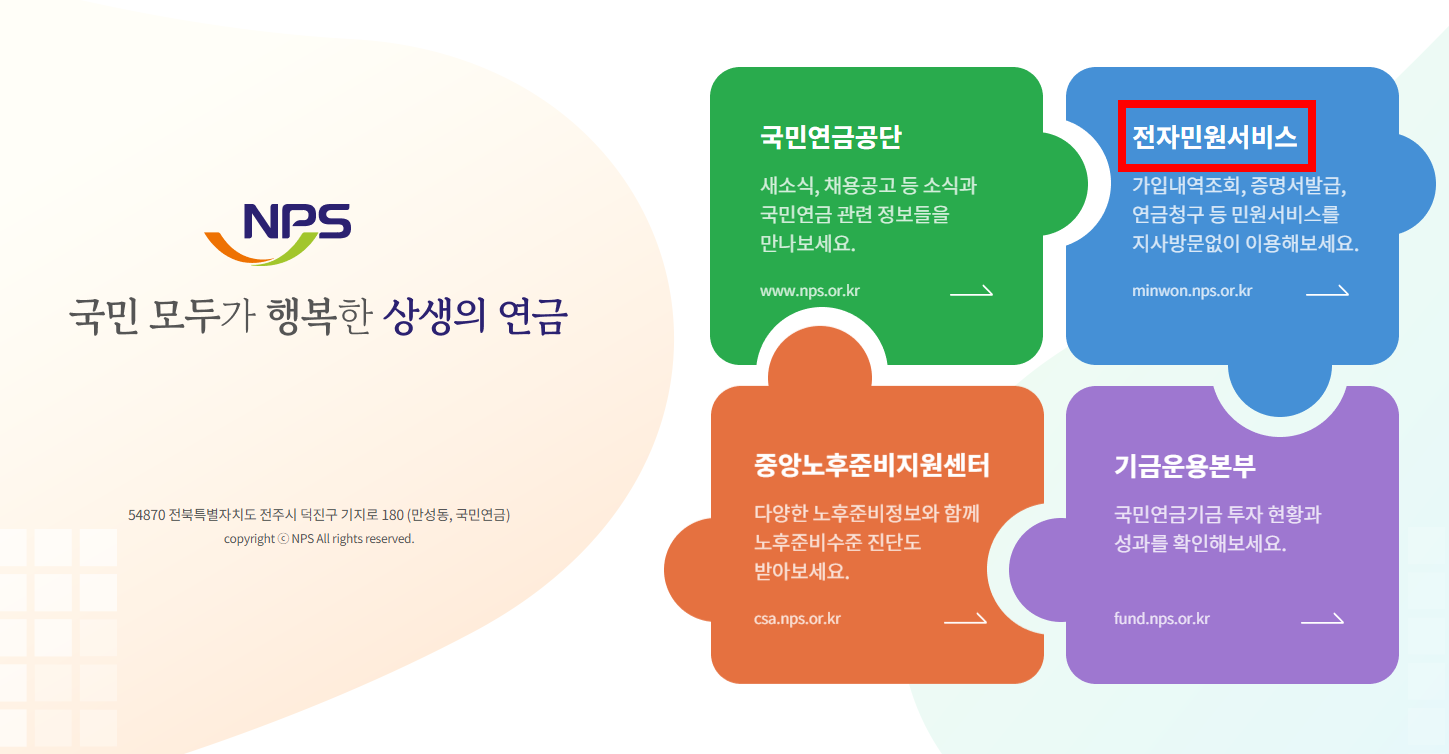 NPS

국민 모두가 행복한 상생의 연금

54870 전북특별자치도 전주시 덕진구 기지로 180 (만성동, 국민연금)
copyright ⓒ NPS All rights reserved.

국민연금공단

새소식, 채용공고 등 소식과 국민연금 관련 정보들을 만나보세요.

www.nps.or.kr

전자민원서비스

가입내역조회, 증명서발급, 연금청구 등 민원서비스를 지사방문없이 이용해보세요.

minwon.nps.or.kr

중앙노후준비지원센터

다양한 노후준비정보와 함께 노후준비수준 진단도 받아보세요.

csa.nps.or.kr

기금운용본부

국민연금기금 투자 현황과 성과를 확인해보세요.

fund.nps.or.kr